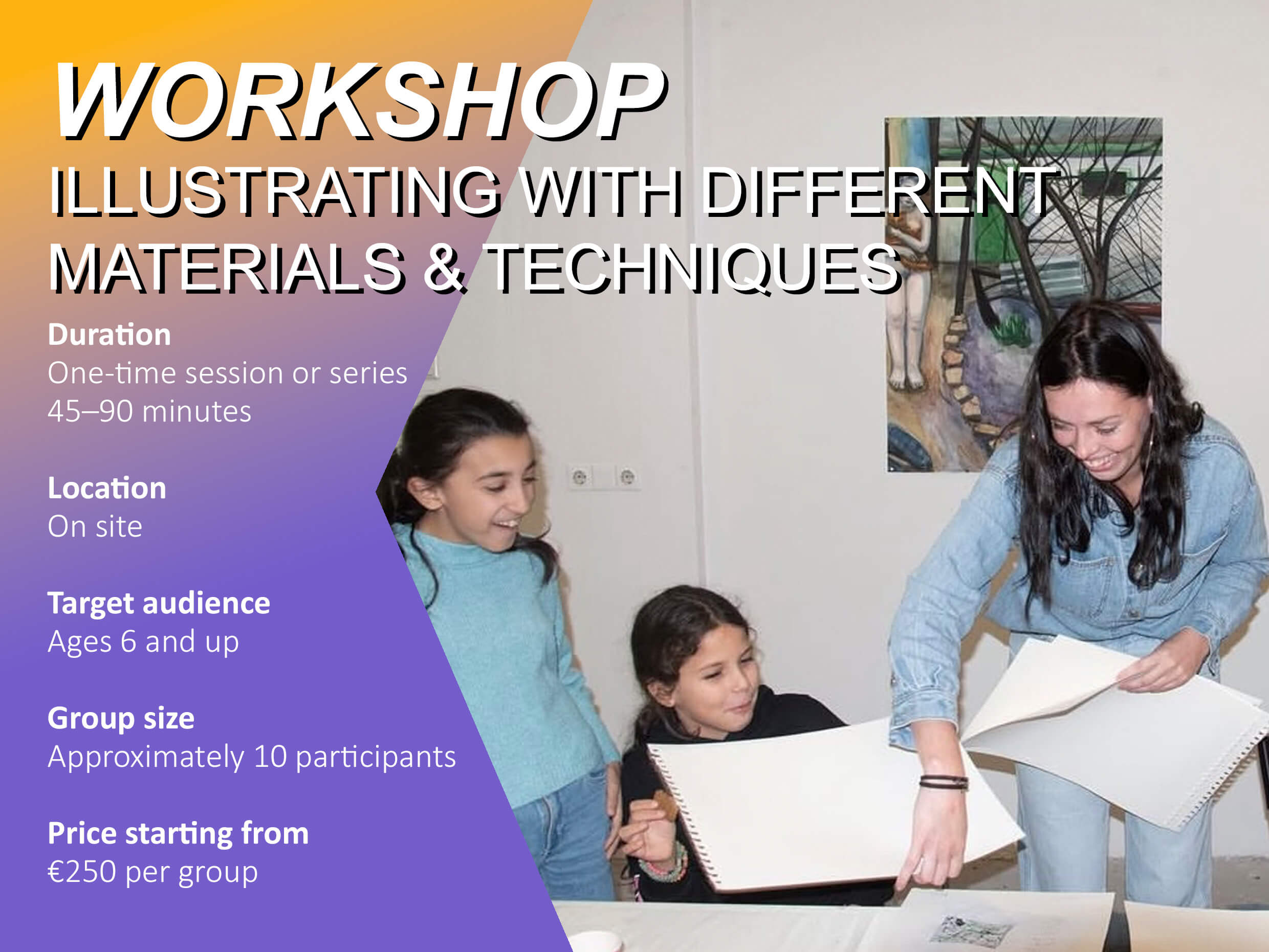 WORKSHOP
ILLUSTRATING WITH DIFFERENT MATERIALS & TECHNIQUES

Duration
One-time session or series
45–90 minutes

Location
On site

Target audience
Ages 6 and up

Group size
Approximately 10 participants

Price starting from
€250 per group